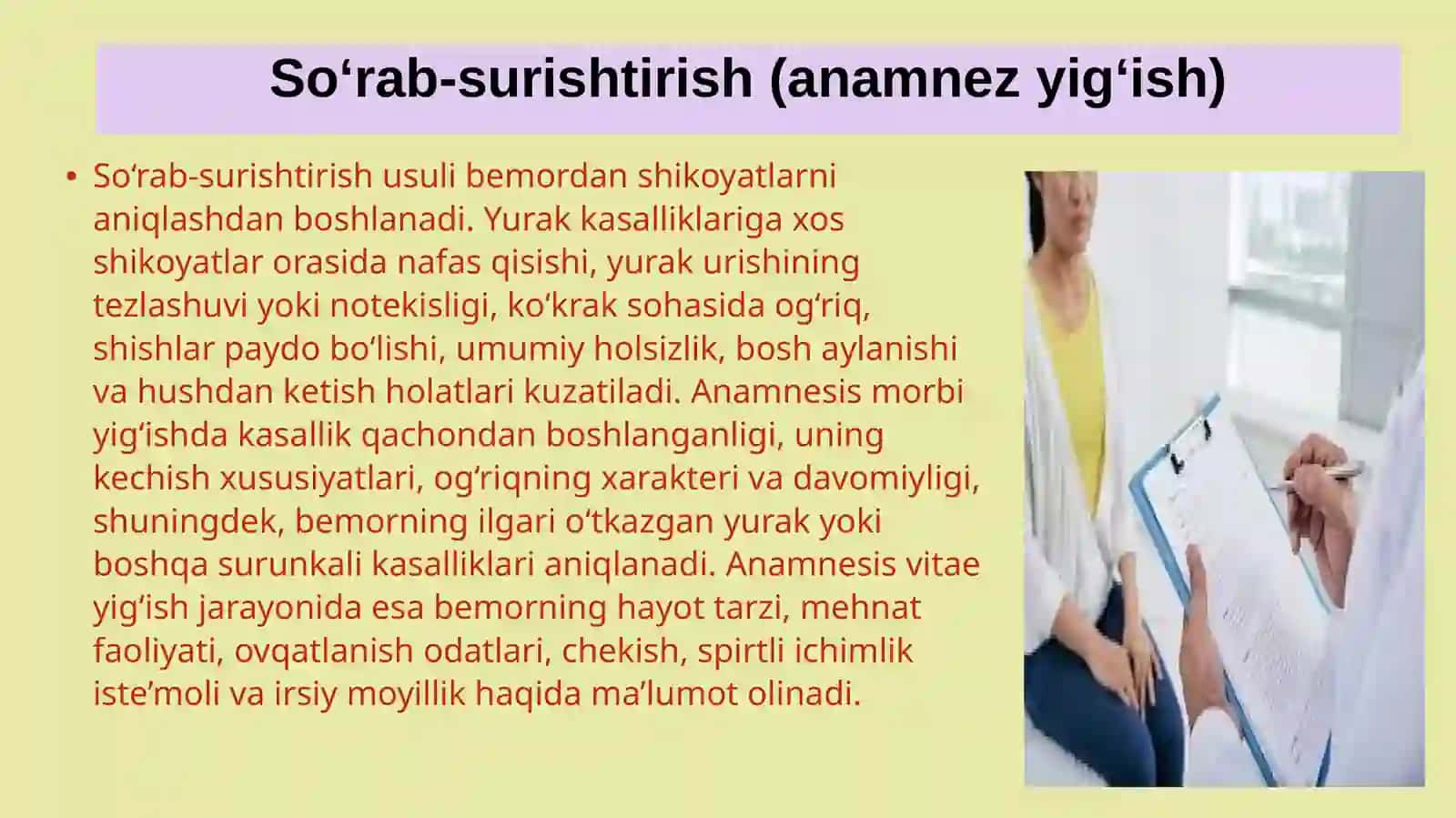 So‘rab-surishtirish (anamnez yig‘ish)

• So‘rab-surishtirish usuli bemordan shikoyatlarni aniqlashdan boshlanadi. Yurak kasalliklariga xos shikoyatlar orasida nafas qisishi, yurak urishining tezlashuvi yoki notekisligi, ko‘krak sohasida og‘riq, shishlar paydo bo‘lishi, umumiy holsizlik, bosh aylanishi va hushdan ketish holatlari kuzatiladi. Anamnesis morbi yig‘ishda kasallik qachondan boshlanganligi, uning kechish xususiyatlari, og‘riqning xarakteri va davomiyligi, shuningdek, bemorning ilgari o‘tkazgan yurak yoki boshqa surunkali kasalliklari aniqlanadi. Anamnesis vitae yig‘ish jarayonida esa bemorning hayot tarzi, mehnat faoliyati, ovqatlanish odatlari, chekish, spirtli ichimlik iste’moli va irsiy moyillik haqida ma’lumot olinadi.